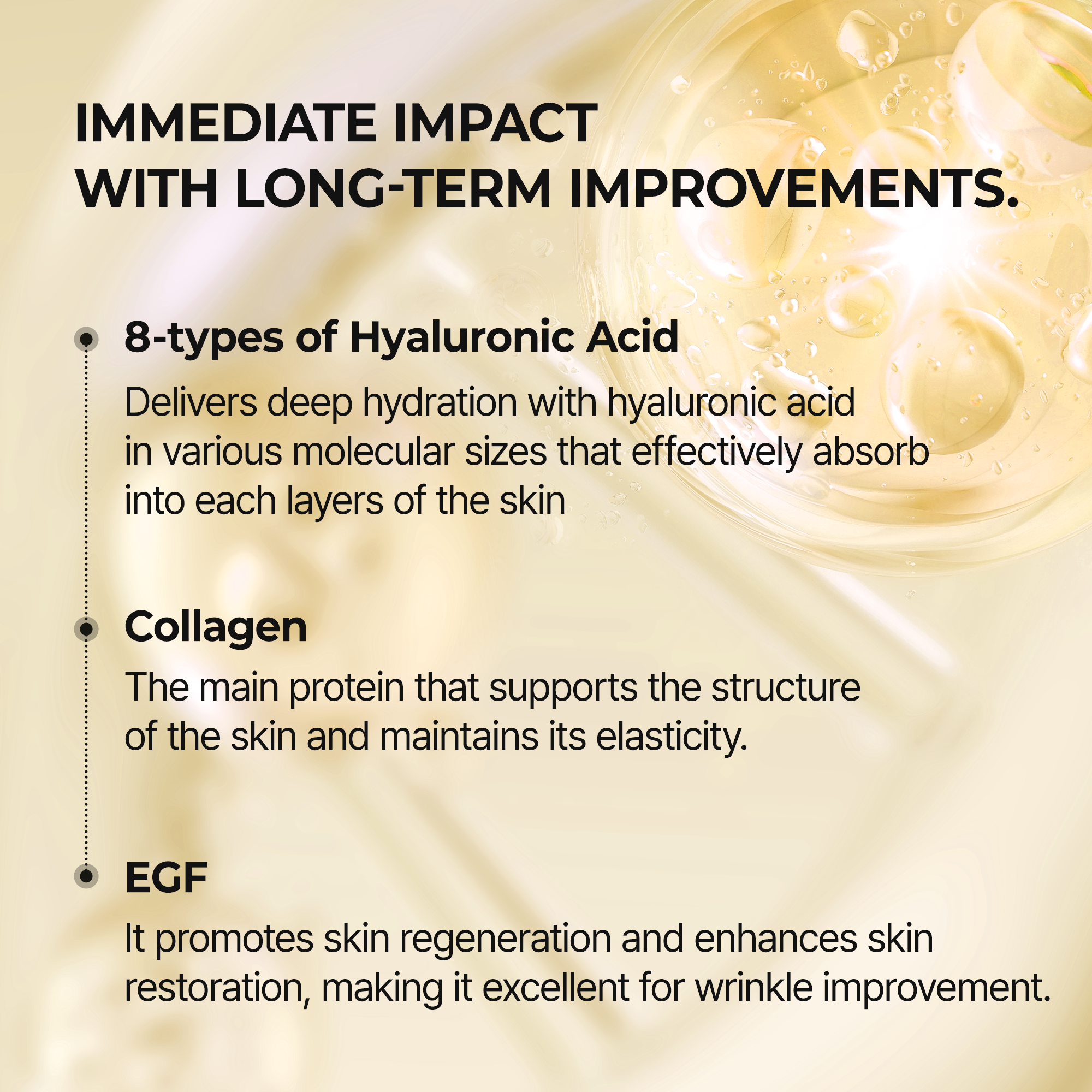 IMMEDIATE IMPACT
WITH LONG-TERM IMPROVEMENTS.

8-types of Hyaluronic Acid

Delivers deep hydration with hyaluronic acid in various molecular sizes that effectively absorb into each layers of the skin

Collagen

The main protein that supports the structure of the skin and maintains its elasticity.

EGF

It promotes skin regeneration and enhances skin restoration, making it excellent for wrinkle improvement.